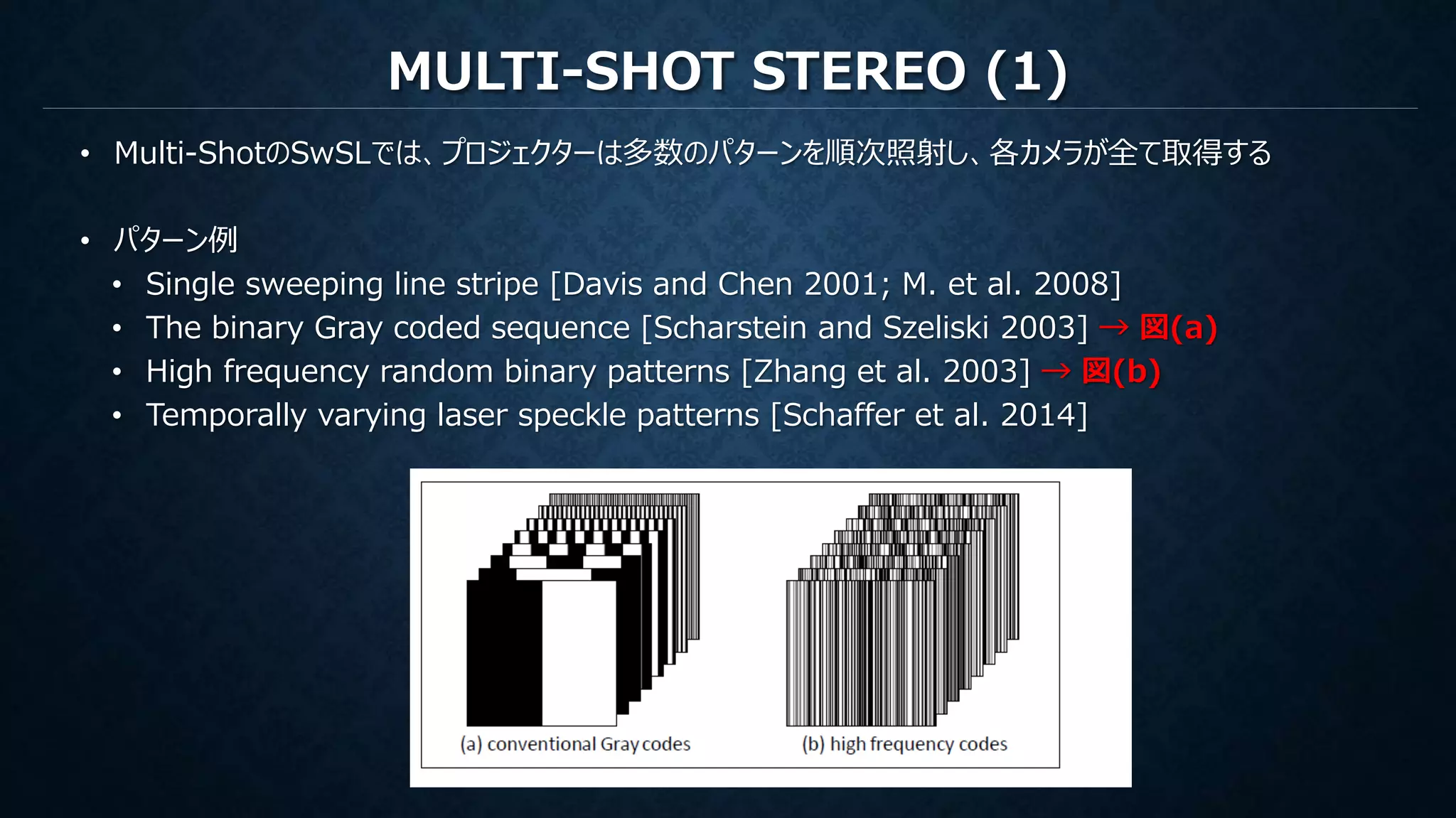 MULTI-SHOT STEREO (1)

• Multi-ShotのSwSLでは、プロジェクターは多数のパターンを順次照射し、各カメラが全て取得する

• パターン例
  • Single sweeping line stripe [Davis and Chen 2001; M. et al. 2008]
  • The binary Gray coded sequence [Scharstein and Szeliski 2003] → 図(a)
  • High frequency random binary patterns [Zhang et al. 2003] → 図(b)
  • Temporally varying laser speckle patterns [Schaffer et al. 2014]

(a) conventional Gray codes

(b) high frequency codes